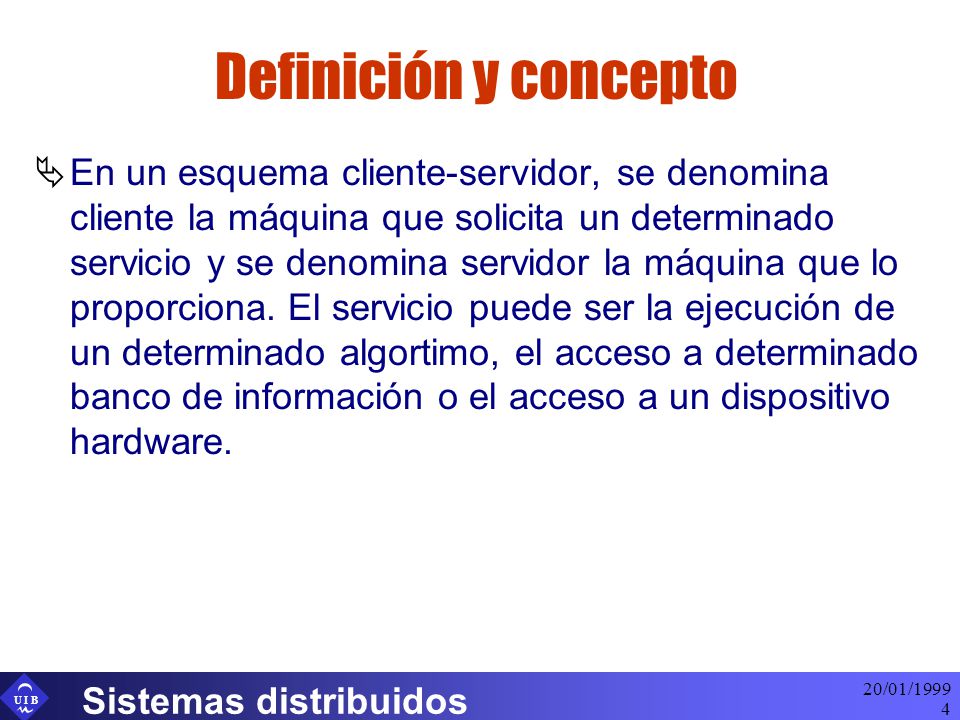 Definición y concepto

En un esquema cliente-servidor, se denomina cliente la máquina que solicita un determinado servicio y se denomina servidor la máquina que lo proporciona. El servicio puede ser la ejecución de un determinado algortimo, el acceso a determinado banco de información o el acceso a un dispositivo hardware.

UIB

Sistemas distribuidos

20/01/1999
4